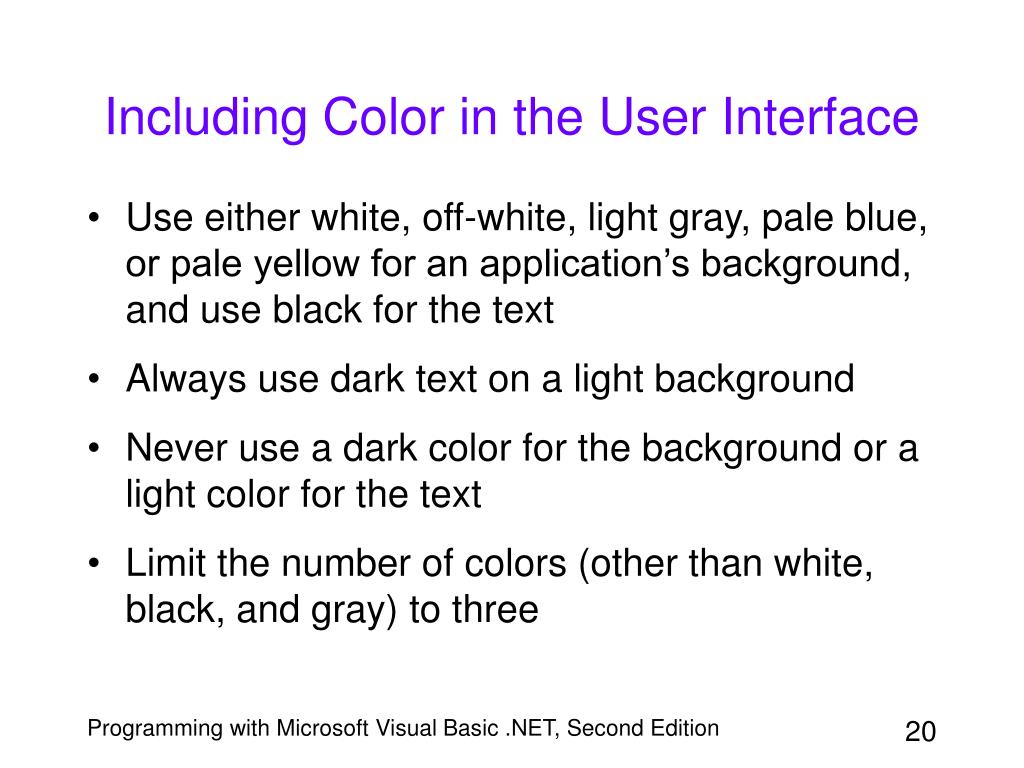 Including Color in the User Interface

• Use either white, off-white, light gray, pale blue, or pale yellow for an application’s background, and use black for the text

• Always use dark text on a light background

• Never use a dark color for the background or a light color for the text

• Limit the number of colors (other than white, black, and gray) to three

Programming with Microsoft Visual Basic .NET, Second Edition

20